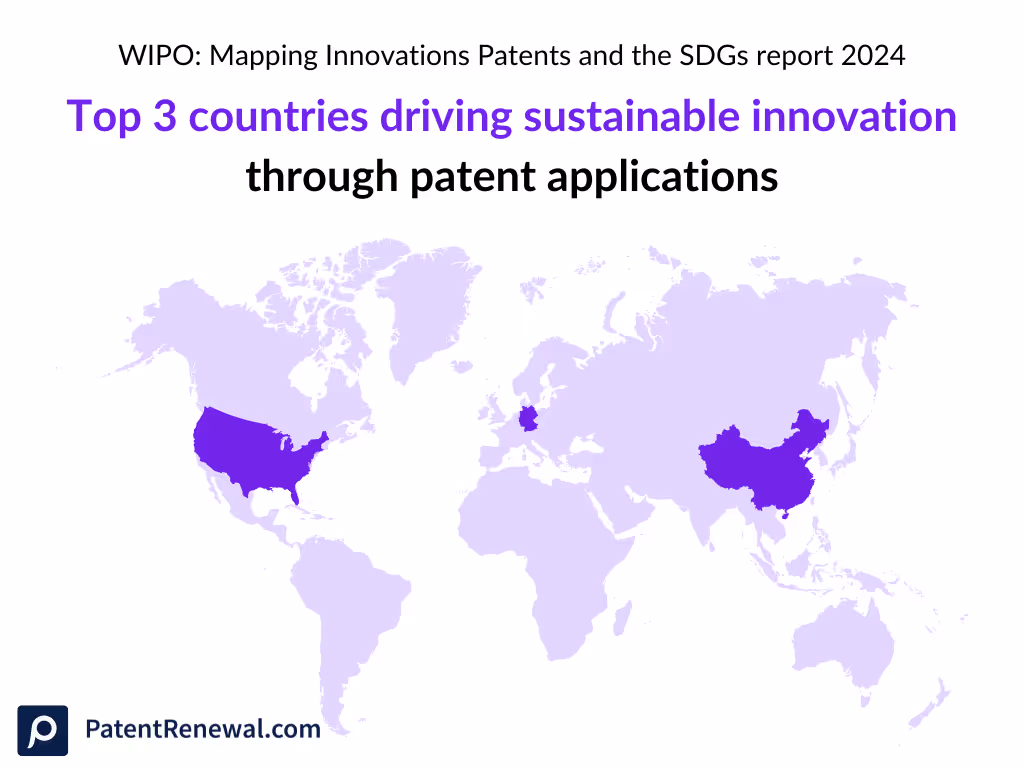 WIPO: Mapping Innovations Patents and the SDGs report 2024

Top 3 countries driving sustainable innovation through patent applications

PatentRenewal.com